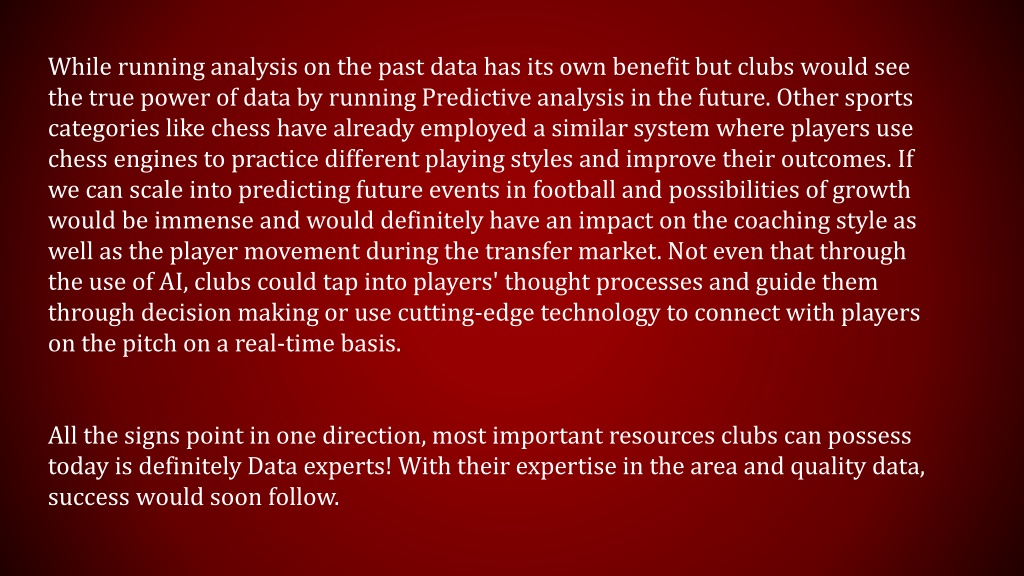 While running analysis on the past data has its own benefit but clubs would see the true power of data by running Predictive analysis in the future. Other sports categories like chess have already employed a similar system where players use chess engines to practice different playing styles and improve their outcomes. If we can scale into predicting future events in football and possibilities of growth would be immense and would definitely have an impact on the coaching style as well as the player movement during the transfer market. Not even that through the use of AI, clubs could tap into players' thought processes and guide them through decision making or use cutting-edge technology to connect with players on the pitch on a real-time basis.

All the signs point in one direction, most important resources clubs can possess today is definitely Data experts! With their expertise in the area and quality data, success would soon follow.